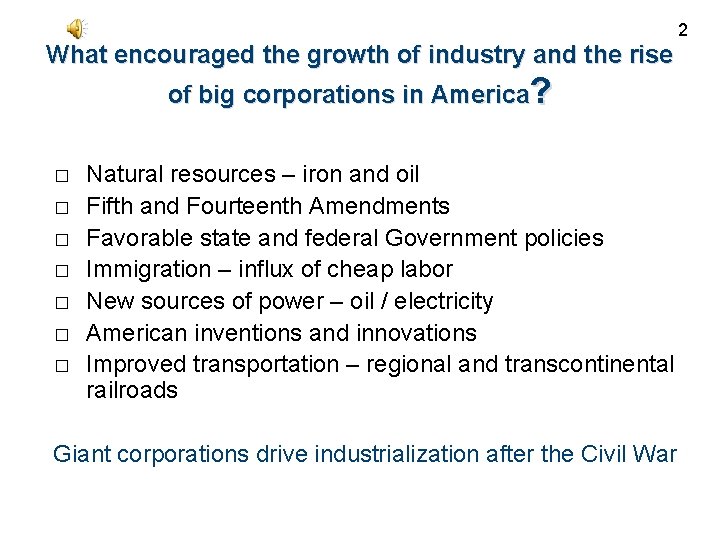 2

What encouraged the growth of industry and the rise of big corporations in America?

□ Natural resources – iron and oil
□ Fifth and Fourteenth Amendments
□ Favorable state and federal Government policies
□ Immigration – influx of cheap labor
□ New sources of power – oil / electricity
□ American inventions and innovations
□ Improved transportation – regional and transcontinental railroads

Giant corporations drive industrialization after the Civil War